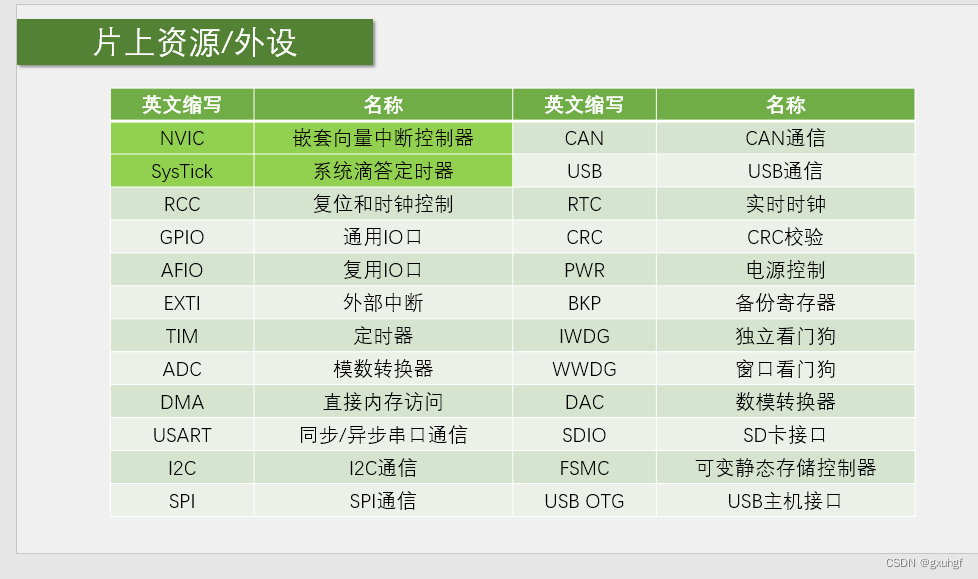 片上资源/外设

| 英文缩写 | 名称 | 英文缩写 | 名称 |
|---|---|---|---|
| NVIC | 嵌套向量中断控制器 | CAN | CAN通信 |
| SysTick | 系统滴答定时器 | USB | USB通信 |
| RCC | 复位和时钟控制 | RTC | 实时时钟 |
| GPIO | 通用IO口 | CRC | CRC校验 |
| AFIO | 复用IO口 | PWR | 电源控制 |
| EXTI | 外部中断 | BKP | 备份寄存器 |
| TIM | 定时器 | IWDG | 独立看门狗 |
| ADC | 模数转换器 | WWDG | 窗口看门狗 |
| DMA | 直接内存访问 | DAC | 数模转换器 |
| USART | 同步/异步串口通信 | SDIO | SD卡接口 |
| I2C | I2C通信 | FSMC | 可变静态存储控制器 |
| SPI | SPI通信 | USB OTG | USB主机接口 |

CSDN @gxuhgf